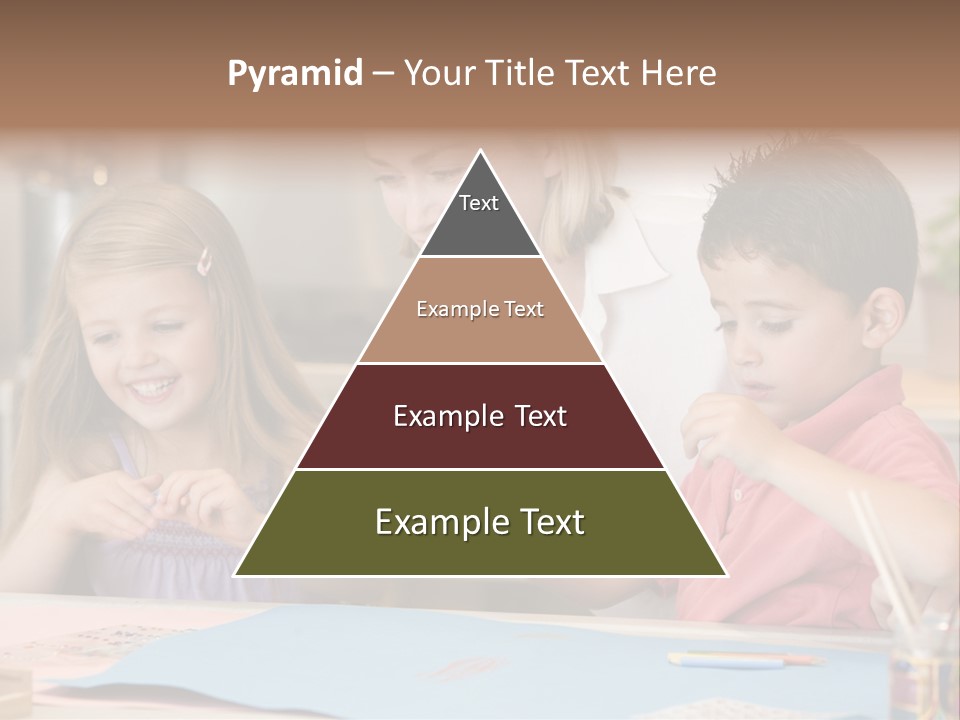 Pyramid – Your Title Text Here

Text

Example Text

Example Text

Example Text